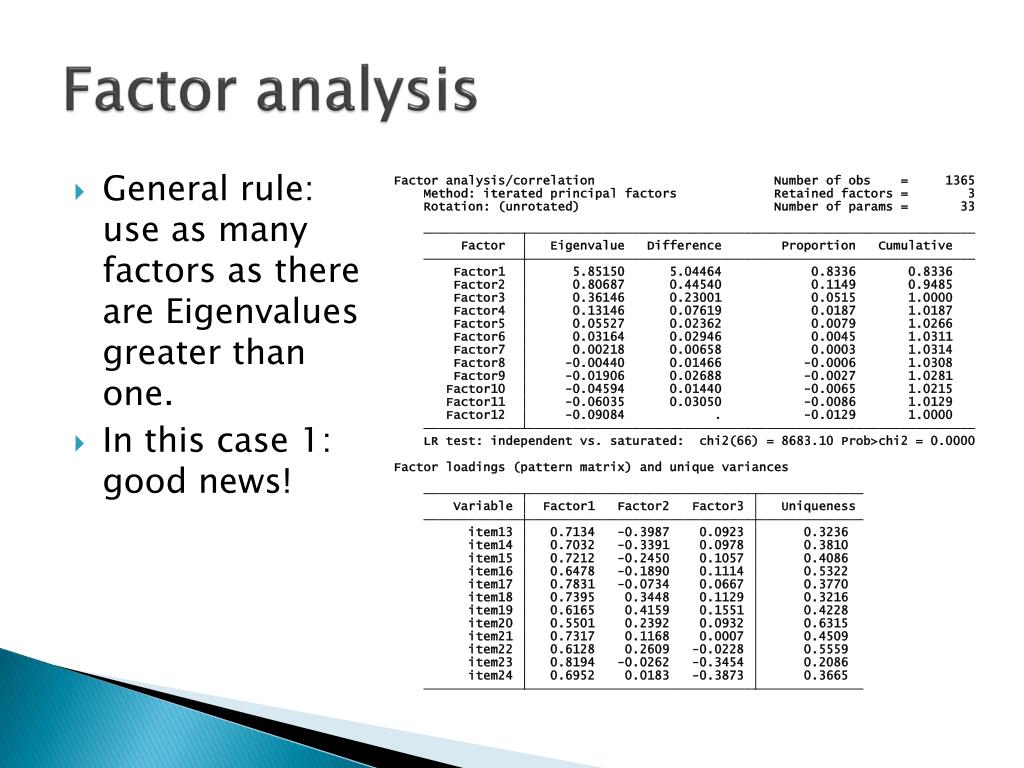 Factor analysis

General rule: use as many factors as there are Eigenvalues greater than one.

In this case 1: good news!

Factor analysis/correlation Number of obs = 1365
Method: iterated principal factors Retained factors = 3
Rotation: (unrotated) Number of params = 33

| Factor | Eigenvalue | Difference | Proportion | Cumulative |
|---|---|---|---|---|
| Factor1 | 5.85150 | 5.04464 | 0.8336 | 0.8336 |
| Factor2 | 0.80687 | 0.44540 | 0.1149 | 0.9485 |
| Factor3 | 0.36146 | 0.23001 | 0.0515 | 1.0000 |
| Factor4 | 0.13146 | 0.07619 | 0.0187 | 1.0187 |
| Factor5 | 0.05527 | 0.02362 | 0.0079 | 1.0266 |
| Factor6 | 0.03164 | 0.02946 | 0.0045 | 1.0311 |
| Factor7 | 0.00218 | 0.00658 | 0.0003 | 1.0314 |
| Factor8 | -0.00440 | 0.01466 | -0.0006 | 1.0308 |
| Factor9 | -0.01906 | 0.02688 | -0.0027 | 1.0281 |
| Factor10 | -0.04594 | 0.01440 | -0.0065 | 1.0215 |
| Factor11 | -0.06035 | 0.03050 | -0.0086 | 1.0129 |
| Factor12 | -0.09084 | . | -0.0129 | 1.0000 |

LR test: independent vs. saturated: chi2(66) = 8683.10 Prob>chi2 = 0.0000

Factor loadings (pattern matrix) and unique variances

| Variable | Factor1 | Factor2 | Factor3 | Uniqueness |
|---|---|---|---|---|
| item13 | 0.7134 | -0.3987 | 0.0923 | 0.3236 |
| item14 | 0.7032 | -0.3391 | 0.0978 | 0.3810 |
| item15 | 0.7212 | -0.2450 | 0.1057 | 0.4086 |
| item16 | 0.6478 | -0.1890 | 0.1114 | 0.5322 |
| item17 | 0.7831 | -0.0734 | 0.0667 | 0.3770 |
| item18 | 0.7395 | 0.3448 | 0.1129 | 0.3216 |
| item19 | 0.6165 | 0.4159 | 0.1551 | 0.4228 |
| item20 | 0.5501 | 0.2392 | 0.0932 | 0.6315 |
| item21 | 0.7317 | 0.1168 | 0.0007 | 0.4509 |
| item22 | 0.6128 | 0.2609 | -0.0228 | 0.5559 |
| item23 | 0.8194 | -0.0262 | -0.3454 | 0.2086 |
| item24 | 0.6952 | 0.0183 | -0.3873 | 0.3665 |